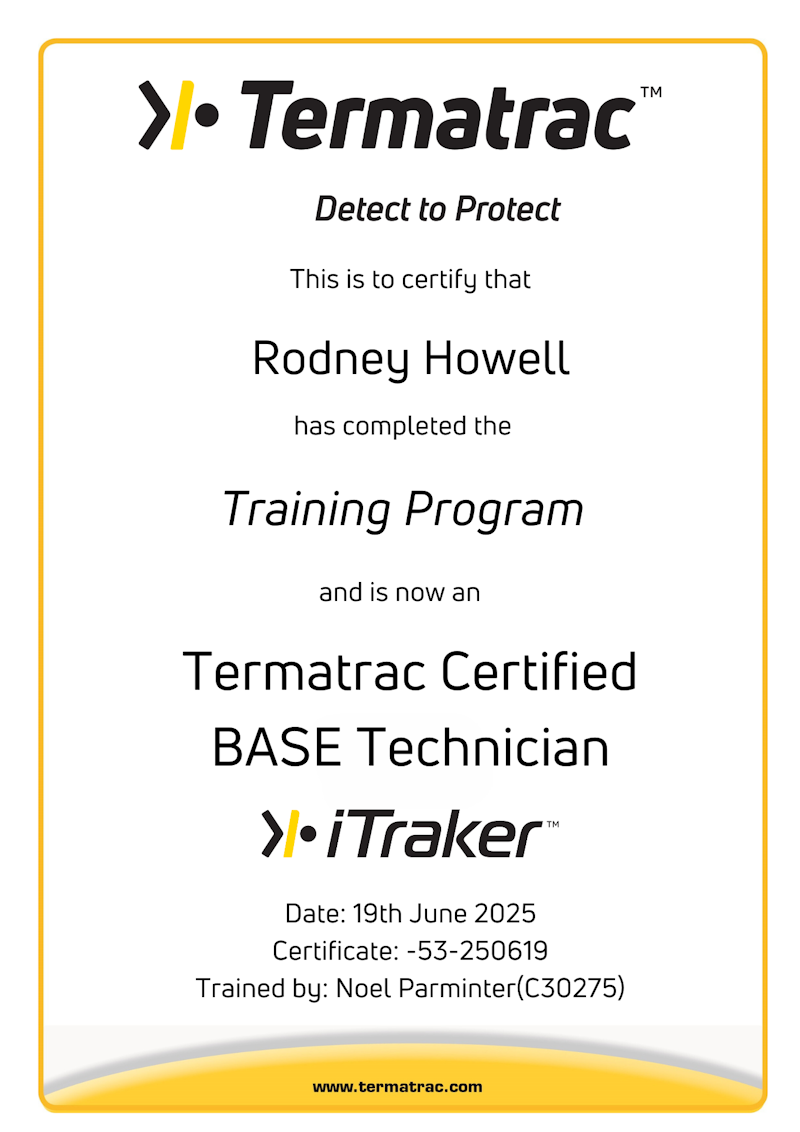 Termatrac™

Detect to Protect

This is to certify that

Rodney Howell

has completed the

Training Program

and is now an

Termatrac Certified BASE Technician

iTraker™

Date: 19th June 2025
Certificate: -53-250619
Trained by: Noel Parminter(C30275)

www.termatrac.com